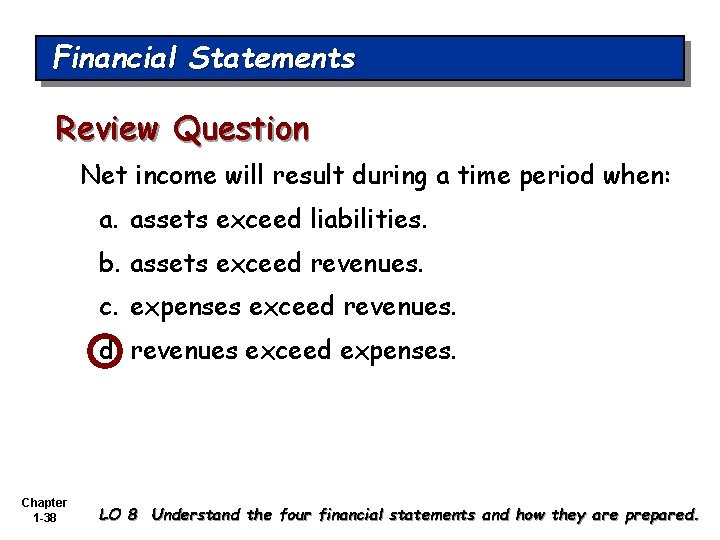 Financial Statements

Review Question

Net income will result during a time period when:

a. assets exceed liabilities.

b. assets exceed revenues.

c. expenses exceed revenues.

d. revenues exceed expenses.

Chapter 1-38

LO 8 Understand the four financial statements and how they are prepared.